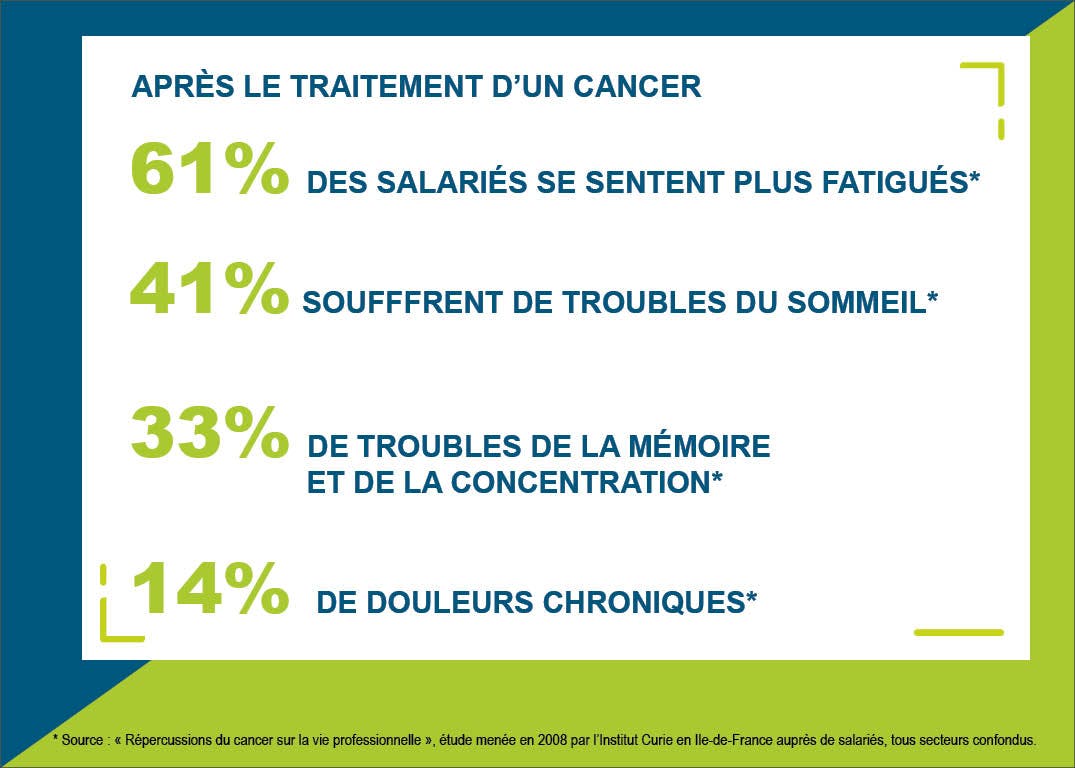 APRÈS LE TRAITEMENT D'UN CANCER

61% DES SALARIÉS SE SENTENT PLUS FATIGUÉS*

41% SOUFFFRENT DE TROUBLES DU SOMMEIL*

33% DE TROUBLES DE LA MÉMOIRE ET DE LA CONCENTRATION*

14% DE DOULEURS CHRONIQUES*

* Source : « Répercussions du cancer sur la vie professionnelle », étude menée en 2008 par l'Institut Curie en Ile-de-France auprès de salariés, tous secteurs confondus.